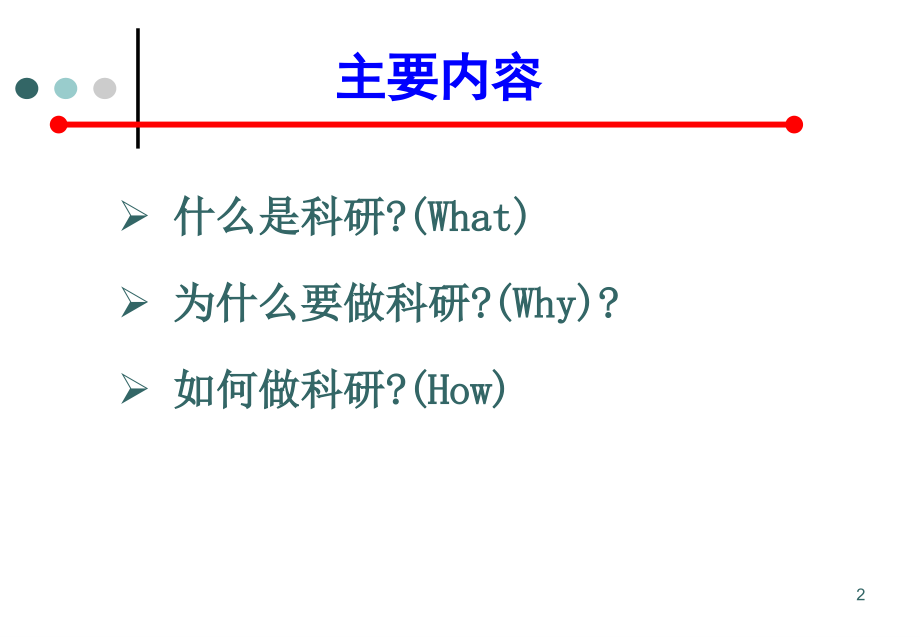 主要内容

➢ 什么是科研?(What)

➢ 为什么要做科研?(Why)？

➢ 如何做科研?(How)

2